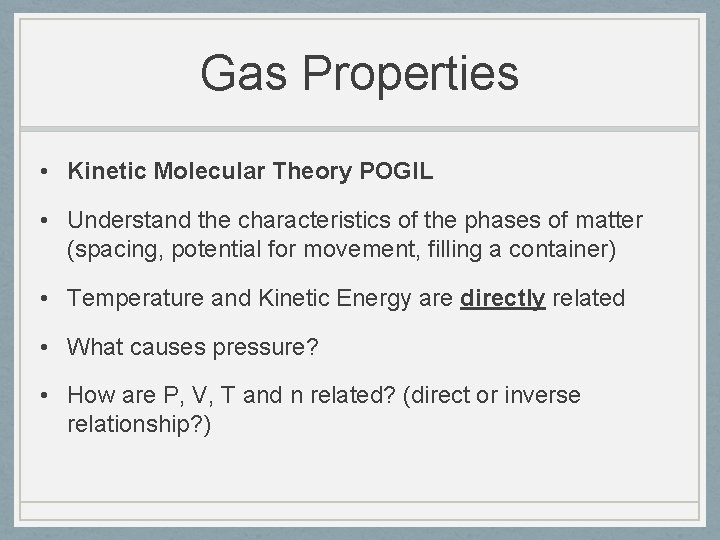 Gas Properties

• Kinetic Molecular Theory POGIL

• Understand the characteristics of the phases of matter (spacing, potential for movement, filling a container)

• Temperature and Kinetic Energy are directly related

• What causes pressure?

• How are P, V, T and n related? (direct or inverse relationship?)